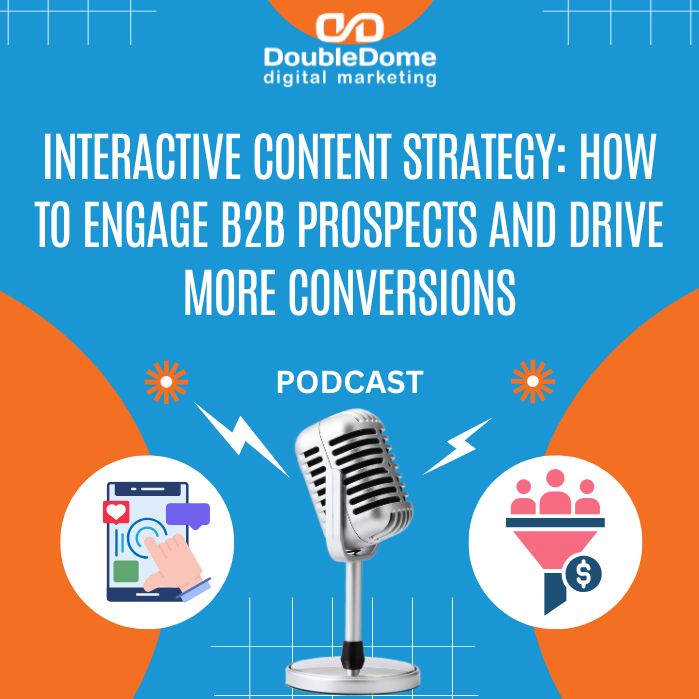 DoubleDome
digital marketing

INTERACTIVE CONTENT STRATEGY: HOW TO ENGAGE B2B PROSPECTS AND DRIVE MORE CONVERSIONS

PODCAST

$